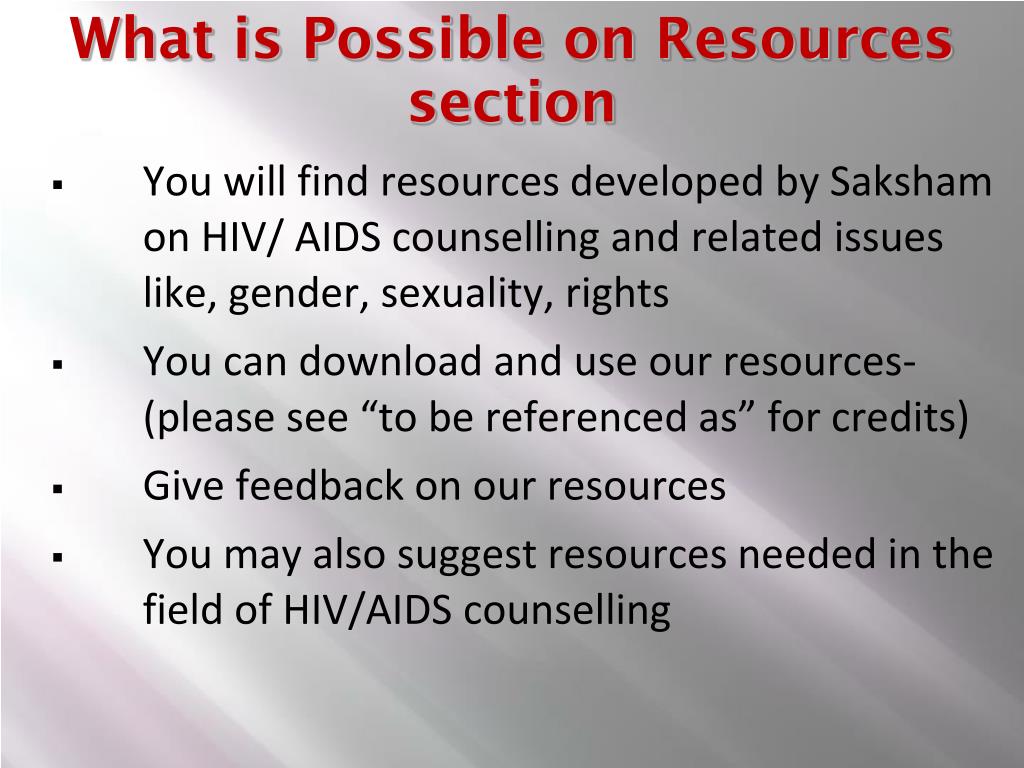 What is Possible on Resources section

▪ You will find resources developed by Saksham on HIV/ AIDS counselling and related issues like, gender, sexuality, rights

▪ You can download and use our resources- (please see “to be referenced as” for credits)

▪ Give feedback on our resources

▪ You may also suggest resources needed in the field of HIV/AIDS counselling